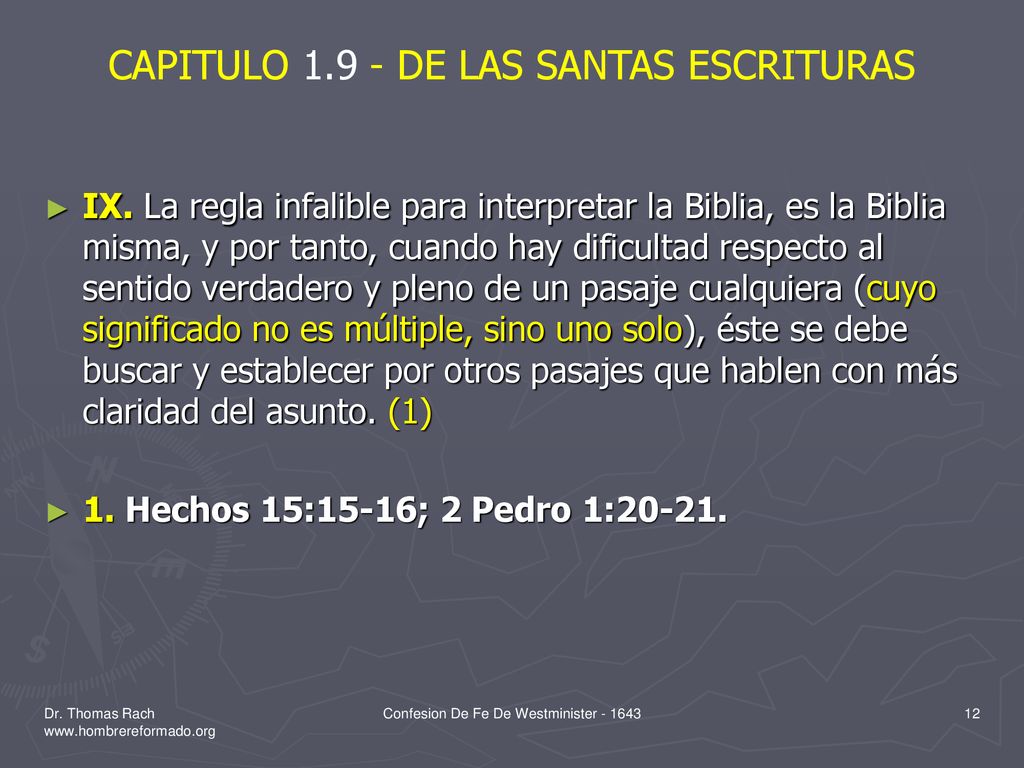 CAPITULO 1.9 - DE LAS SANTAS ESCRITURAS

► IX. La regla infalible para interpretar la Biblia, es la Biblia misma, y por tanto, cuando hay dificultad respecto al sentido verdadero y pleno de un pasaje cualquiera (cuyo significado no es múltiple, sino uno solo), éste se debe buscar y establecer por otros pasajes que hablen con más claridad del asunto. (1)

► 1. Hechos 15:15-16; 2 Pedro 1:20-21.

Dr. Thomas Rach
www.hombrereformado.org

Confesion De Fe De Westminister - 1643

12